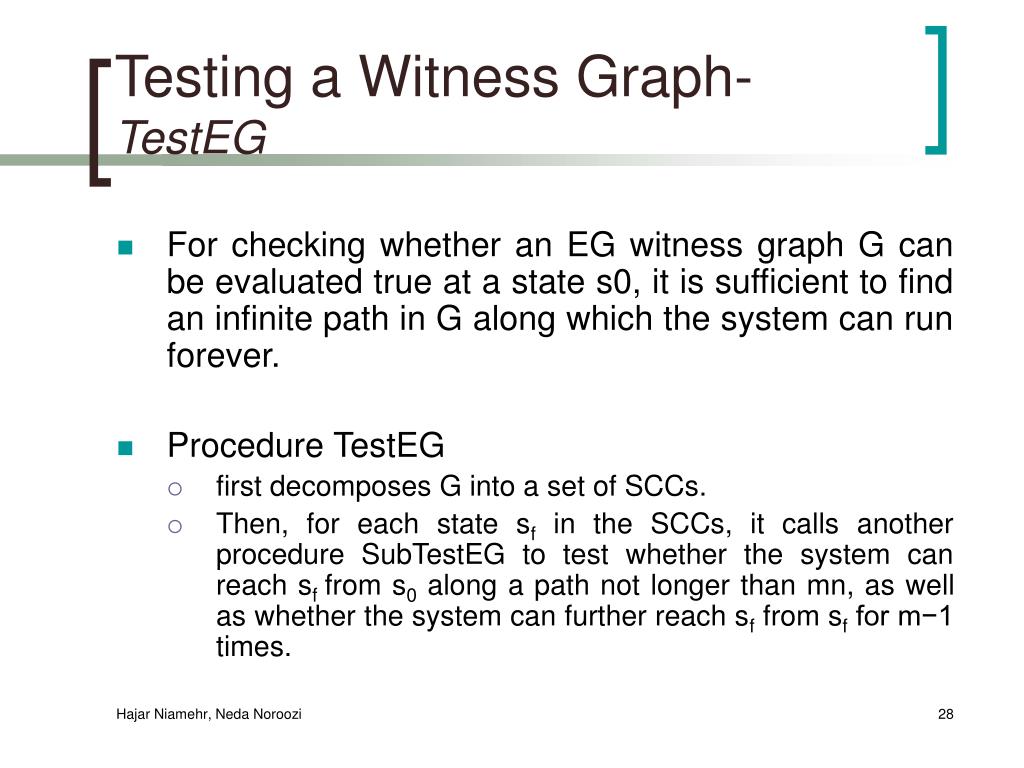 Testing a Witness Graph-
TestEG

For checking whether an EG witness graph G can be evaluated true at a state s0, it is sufficient to find an infinite path in G along which the system can run forever.

Procedure TestEG

first decomposes G into a set of SCCs.

Then, for each state $s_f$ in the SCCs, it calls another procedure SubTestEG to test whether the system can reach $s_f$ from $s_0$ along a path not longer than mn, as well as whether the system can further reach $s_f$ from $s_f$ for m−1 times.

Hajar Niamehr, Neda Noroozi

28